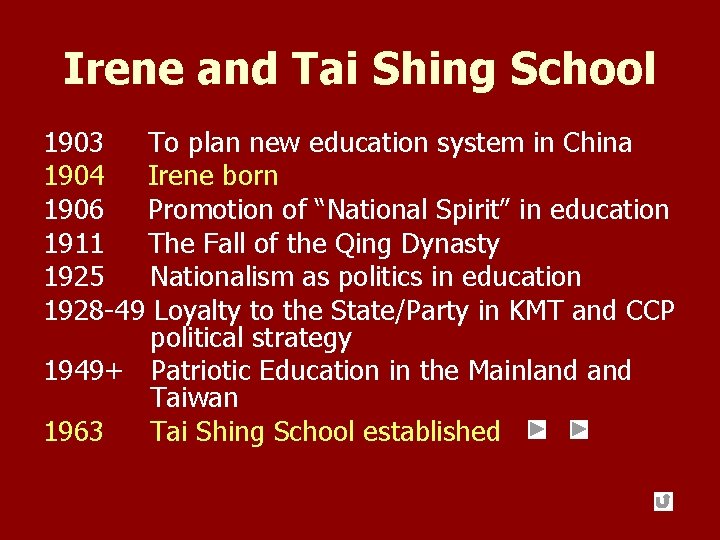 Irene and Tai Shing School

1903 To plan new education system in China
1904 Irene born
1906 Promotion of "National Spirit" in education
1911 The Fall of the Qing Dynasty
1925 Nationalism as politics in education
1928-49 Loyalty to the State/Party in KMT and CCP political strategy
1949+ Patriotic Education in the Mainland and Taiwan
1963 Tai Shing School established